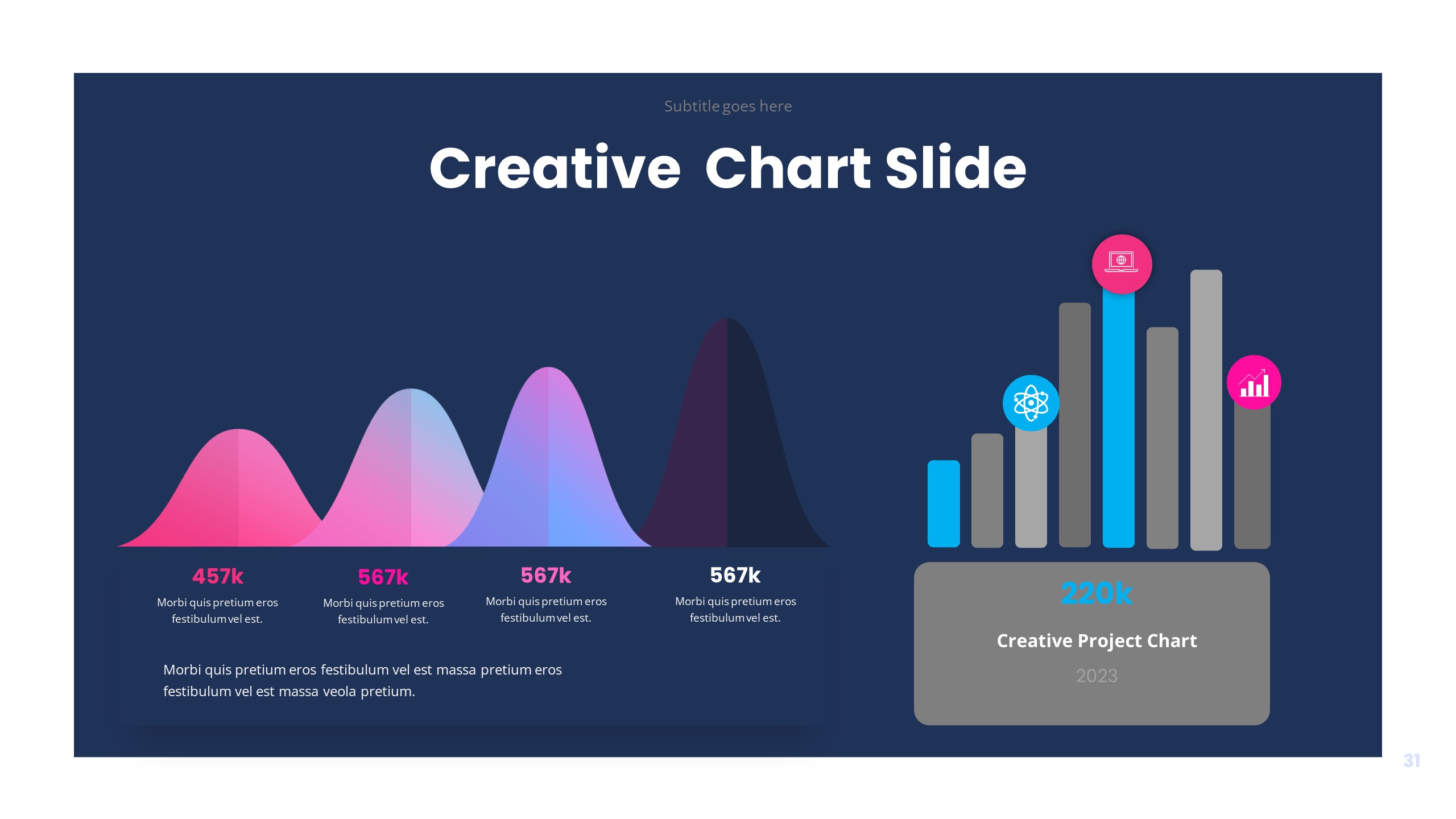 Subtitle goes here

Creative Chart Slide

457k
Morbi quis pretium eros festibulum vel est.

567k
Morbi quis pretium eros festibulum vel est.

567k
Morbi quis pretium eros festibulum vel est.

567k
Morbi quis pretium eros festibulum vel est.

Morbi quis pretium eros festibulum vel est massa pretium eros festibulum vel est massa veola pretium.

220k
Creative Project Chart
2023

31